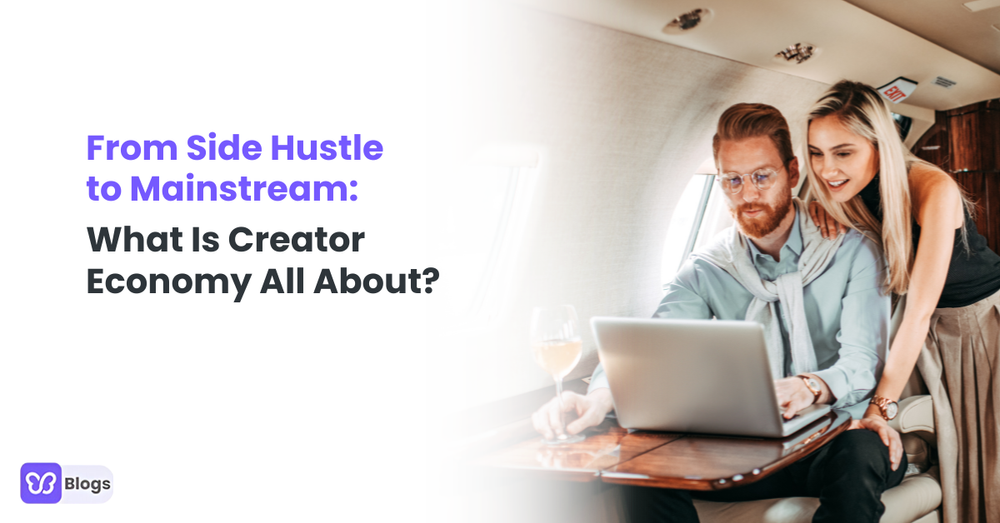 From Side Hustle to Mainstream:

What Is Creator Economy All About?

EXIT

Blogs